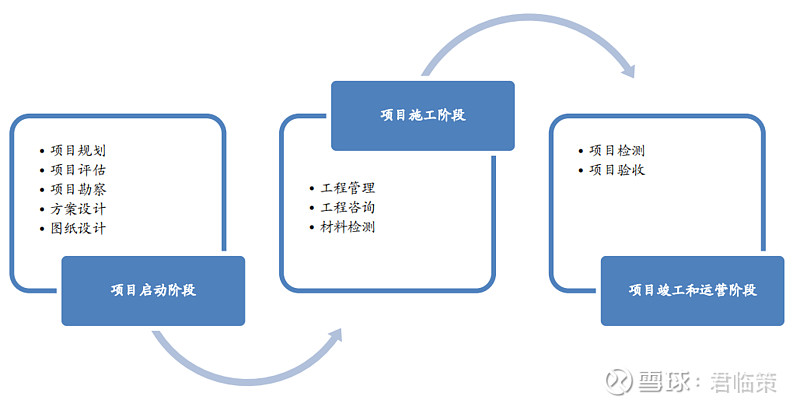 • 项目规划
• 项目评估
• 项目勘察
• 方案设计
• 图纸设计

项目启动阶段

项目施工阶段

• 工程管理
• 工程咨询
• 材料检测

• 项目检测
• 项目验收

项目竣工和运营阶段

雪球：君临策